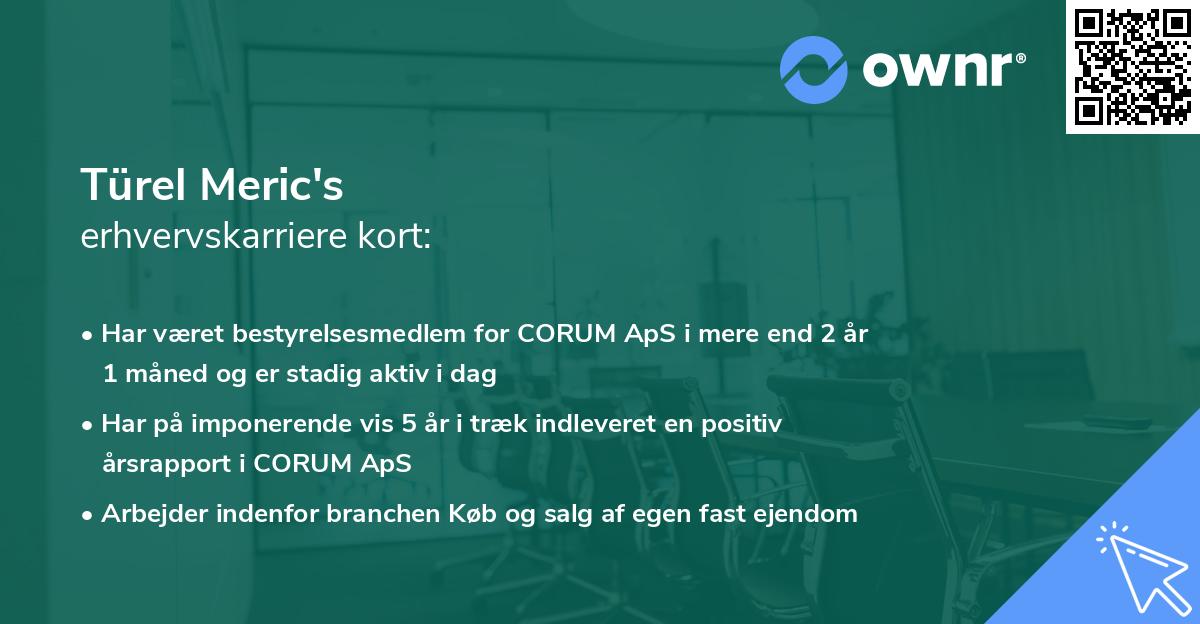 ownr®

Türel Meric's
erhvervskarriere kort:

• Har været bestyrelsesmedlem for CORUM ApS i mere end 2 år 1 måned og er stadig aktiv i dag

• Har på imponerende vis 5 år i træk indleveret en positiv årsrapport i CORUM ApS

• Arbejder indenfor branchen Køb og salg af egen fast ejendom